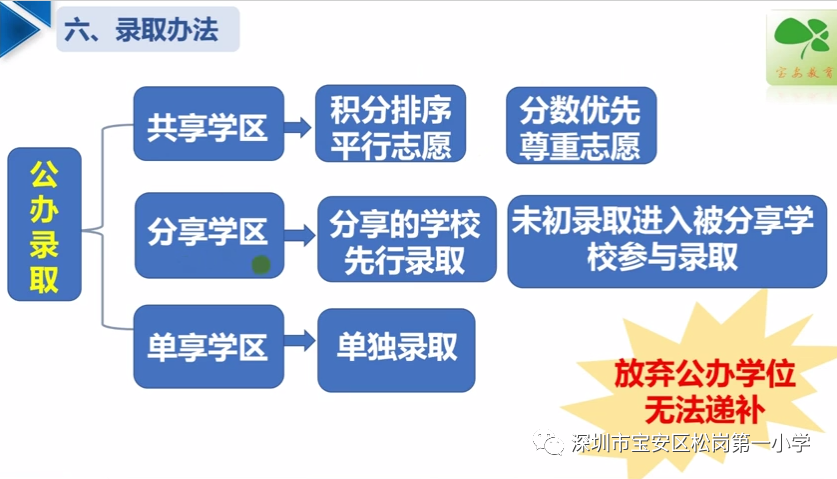 六、录取办法

宝安教育

公办录取

共享学区

积分排序
平行志愿

分数优先
尊重志愿

分享学区

分享的学校
先行录取

未初录取进入被分享学校参与录取

单享学区

单独录取

放弃公办学位
无法递补

深圳市宝安区松岗第一小学